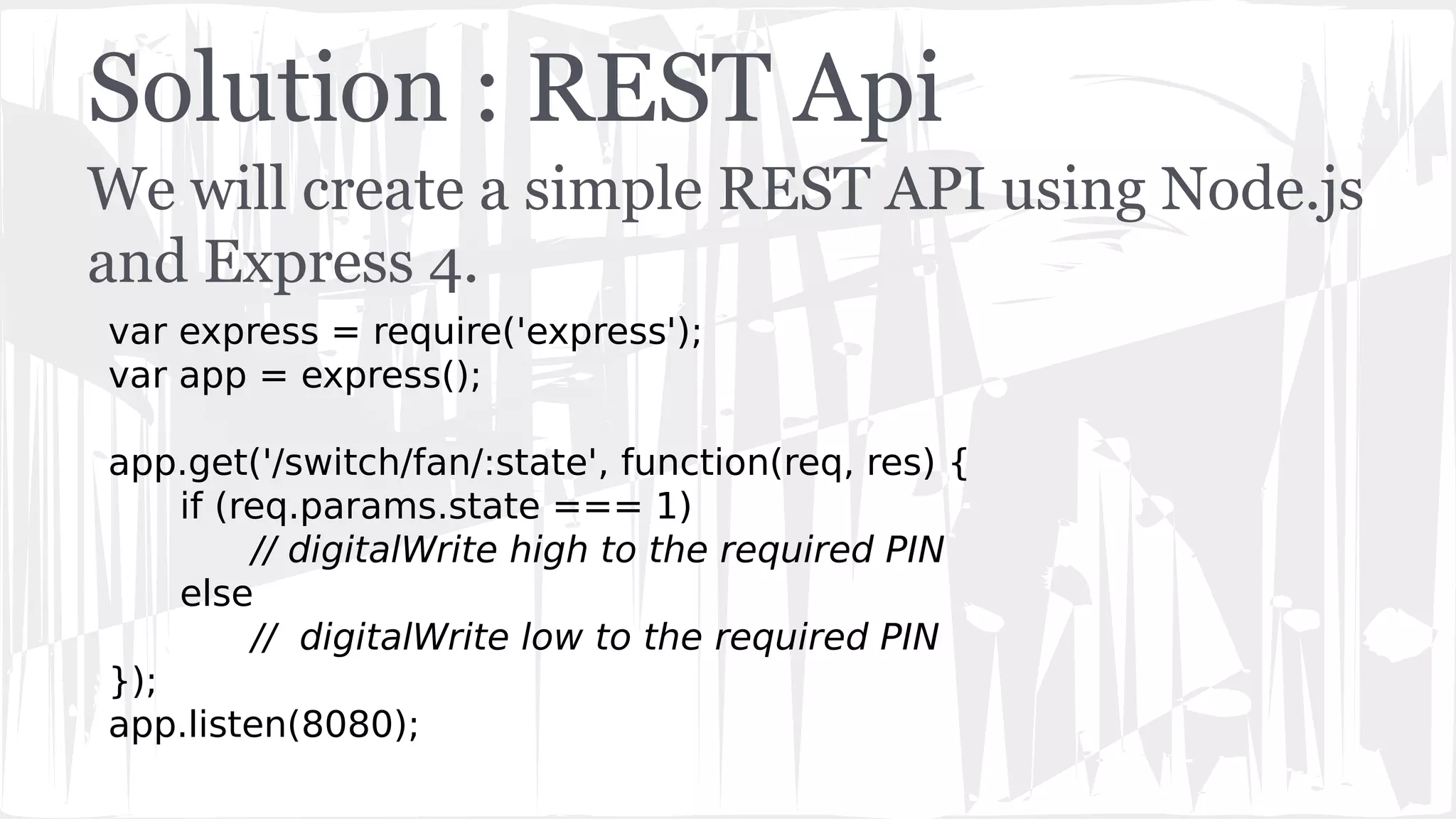 Solution : REST Api

We will create a simple REST API using Node.js and Express 4.

var express = require('express');
var app = express();

app.get('/switch/fan/:state', function(req, res) {
if (req.params.state === 1)
// digitalWrite high to the required PIN
else
//  digitalWrite low to the required PIN
});
app.listen(8080);